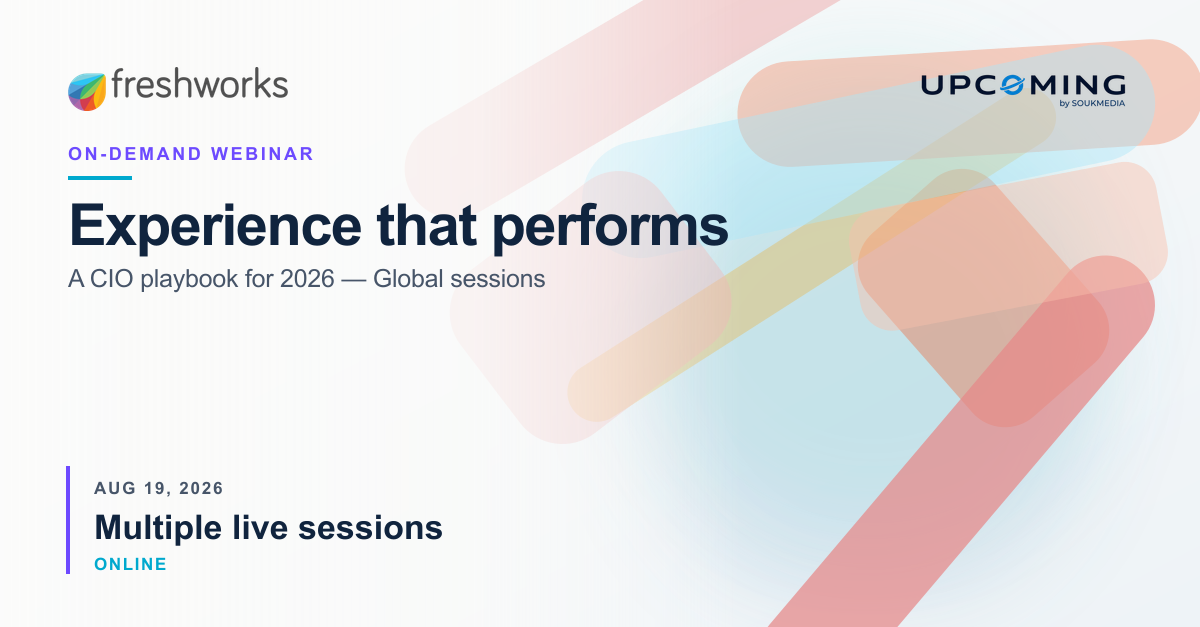 freshworks

UPCOMING
by SOUKMEDIA

ON-DEMAND WEBINAR

Experience that performs

A CIO playbook for 2026 — Global sessions

AUG 19, 2026

Multiple live sessions

ONLINE